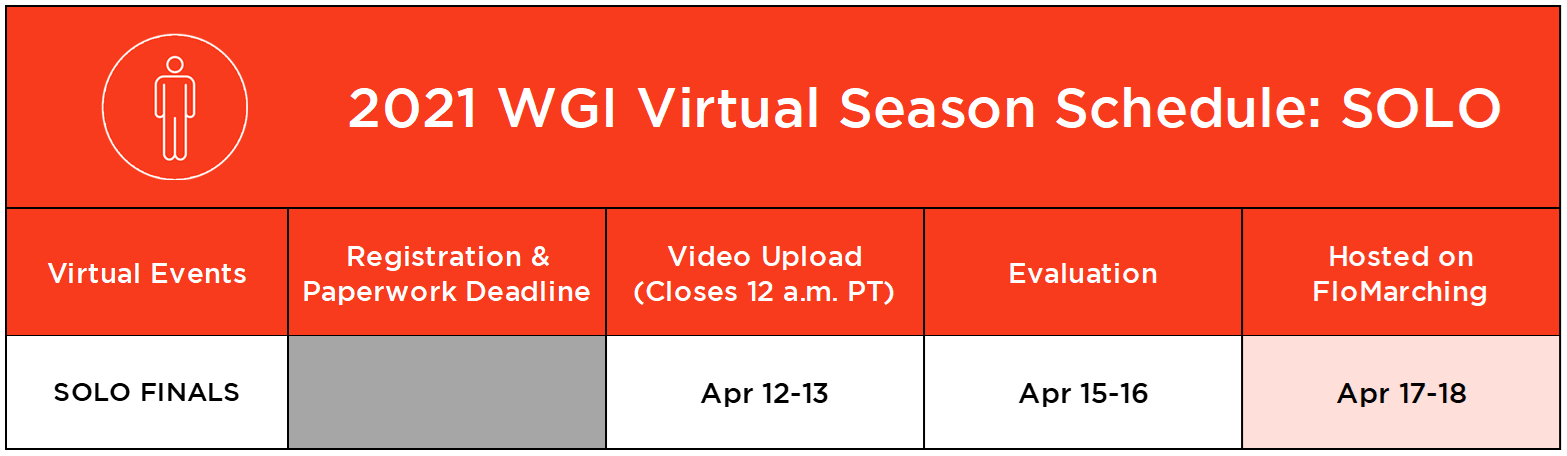 2021 WGI Virtual Season Schedule: SOLO

| Virtual Events | Registration & Paperwork Deadline | Video Upload (Closes 12 a.m. PT) | Evaluation | Hosted on FloMarching |
|---|---|---|---|---|
| SOLO FINALS | | Apr 12-13 | Apr 15-16 | Apr 17-18 |